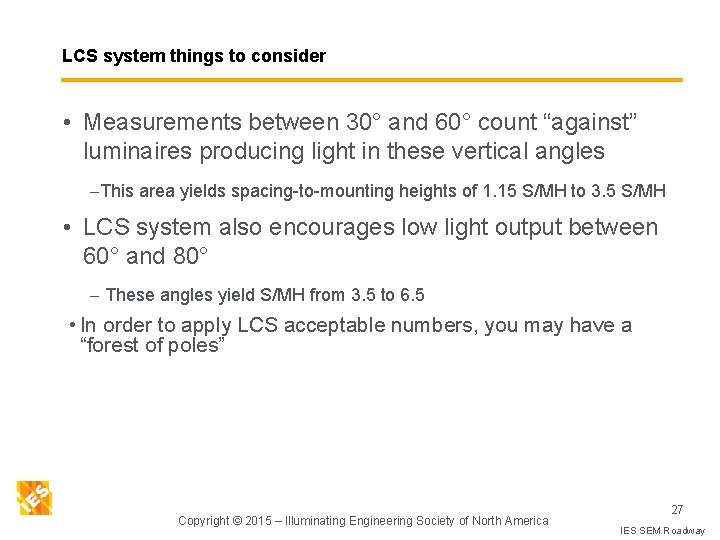 LCS system things to consider

• Measurements between 30° and 60° count “against” luminaires producing light in these vertical angles

–This area yields spacing-to-mounting heights of 1.15 S/MH to 3.5 S/MH

• LCS system also encourages low light output between 60° and 80°

– These angles yield S/MH from 3.5 to 6.5

• In order to apply LCS acceptable numbers, you may have a “forest of poles”

IES

Copyright © 2015 – Illuminating Engineering Society of North America

27

IES SEM Roadway